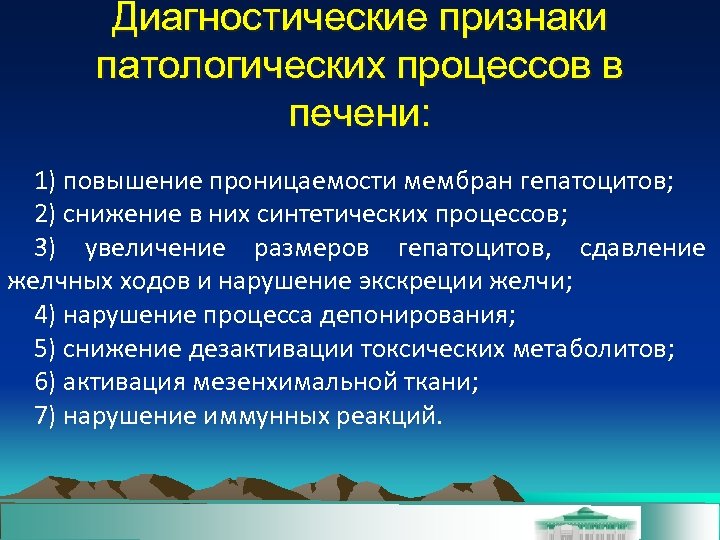 Диагностические признаки патологических процессов в печени:

1) повышение проницаемости мембран гепатоцитов;
2) снижение в них синтетических процессов;
3) увеличение размеров гепатоцитов, сдавление желчных ходов и нарушение экскреции желчи;
4) нарушение процесса депонирования;
5) снижение дезактивации токсических метаболитов;
6) активация мезенхимальной ткани;
7) нарушение иммунных реакций.